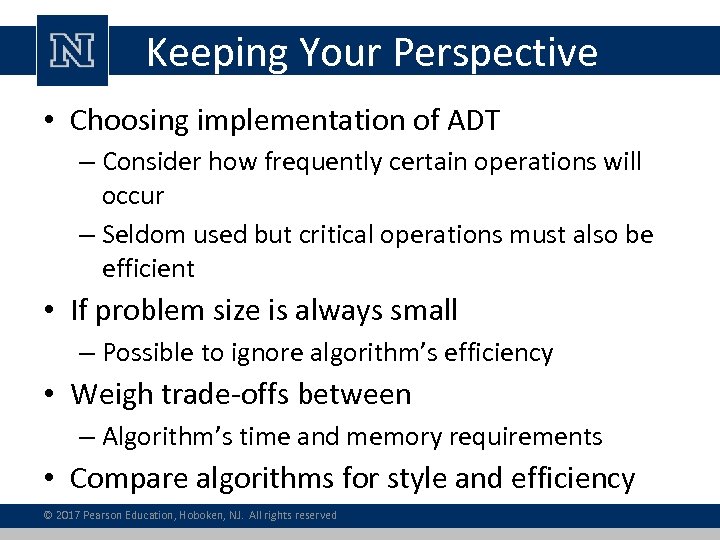 N

Keeping Your Perspective

• Choosing implementation of ADT
– Consider how frequently certain operations will occur
– Seldom used but critical operations must also be efficient

• If problem size is always small
– Possible to ignore algorithm's efficiency

• Weigh trade-offs between
– Algorithm's time and memory requirements

• Compare algorithms for style and efficiency

© 2017 Pearson Education, Hoboken, NJ. All rights reserved